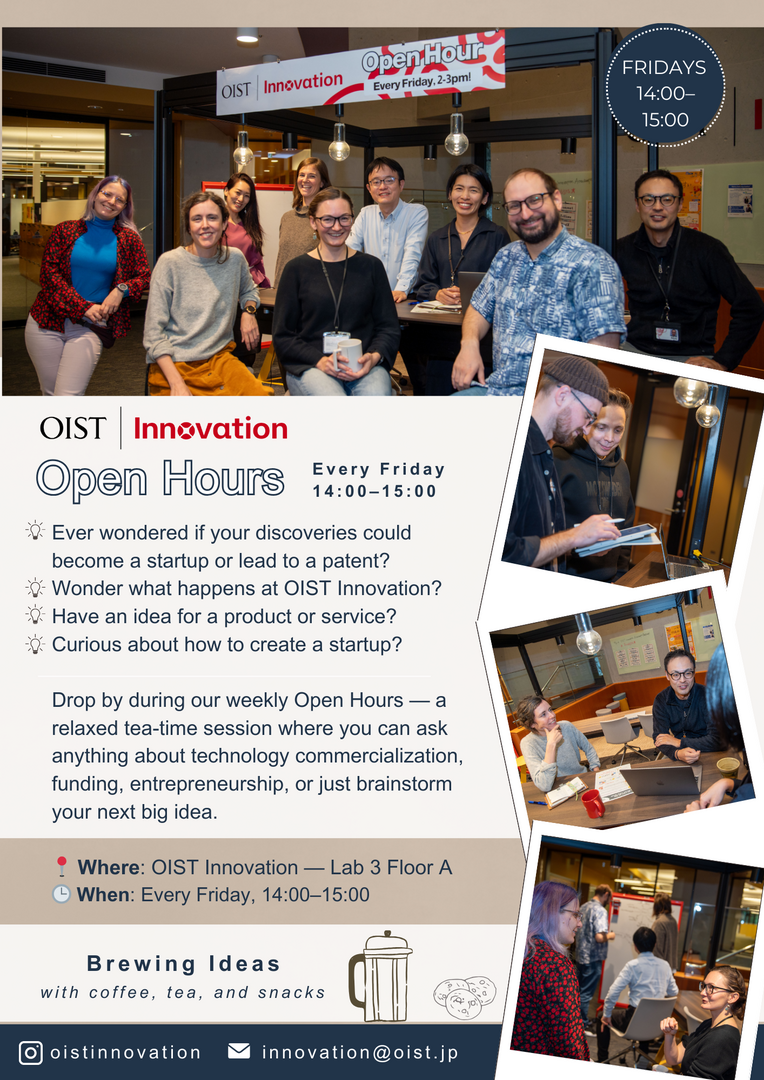 OIST | Innovation Open Hour
Every Friday, 2-3pm!

FRIDAYS 14:00–15:00

OIST | Innovation

Open Hours

Every Friday
14:00–15:00

Ever wondered if your discoveries could become a startup or lead to a patent?
Wonder what happens at OIST Innovation?
Have an idea for a product or service?
Curious about how to create a startup?

Drop by during our weekly Open Hours — a relaxed tea-time session where you can ask anything about technology commercialization, funding, entrepreneurship, or just brainstorm your next big idea.

Where: OIST Innovation — Lab 3 Floor A
When: Every Friday, 14:00–15:00

Brewing Ideas
with coffee, tea, and snacks

oistinnovation
innovation@oist.jp